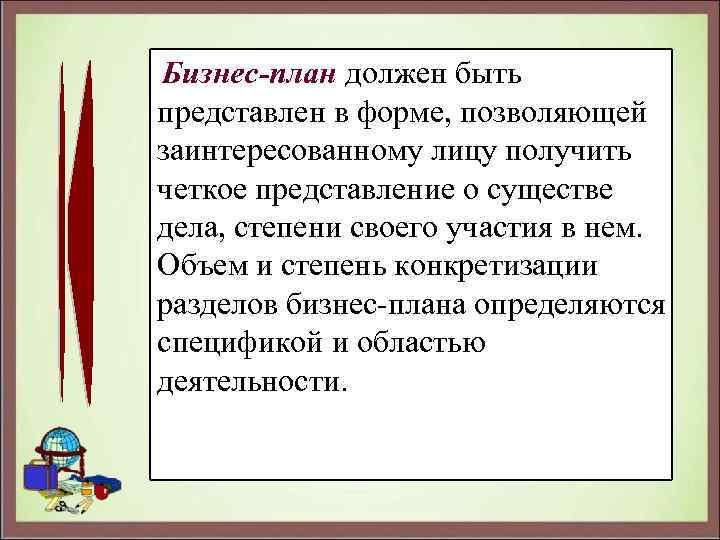 Бизнес-план должен быть представлен в форме, позволяющей заинтересованному лицу получить четкое представление о существе дела, степени своего участия в нем. Объем и степень конкретизации разделов бизнес-плана определяются спецификой и областью деятельности.